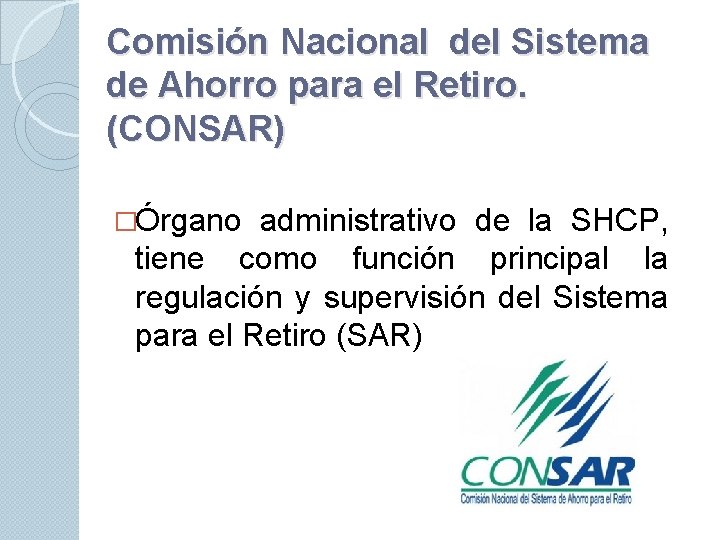 Comisión Nacional del Sistema de Ahorro para el Retiro. (CONSAR)

□Órgano administrativo de la SHCP, tiene como función principal la regulación y supervisión del Sistema para el Retiro (SAR)

CONSAR
Comisión Nacional del Sistema de Ahorro para el Retiro